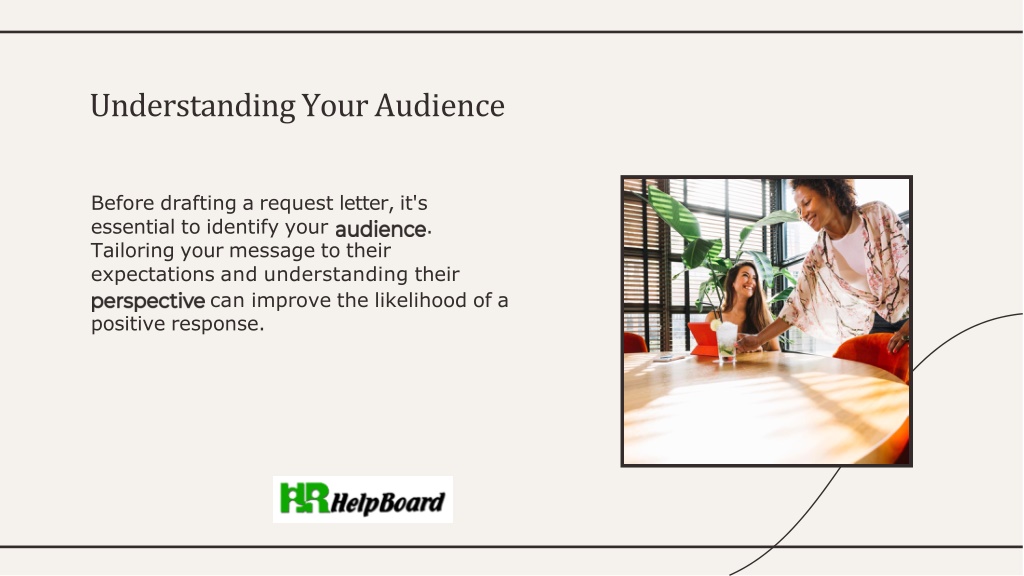 Understanding Your Audience

Before drafting a request letter, it's essential to identify your audience. Tailoring your message to their expectations and understanding their perspective can improve the likelihood of a positive response.

HR HelpBoard